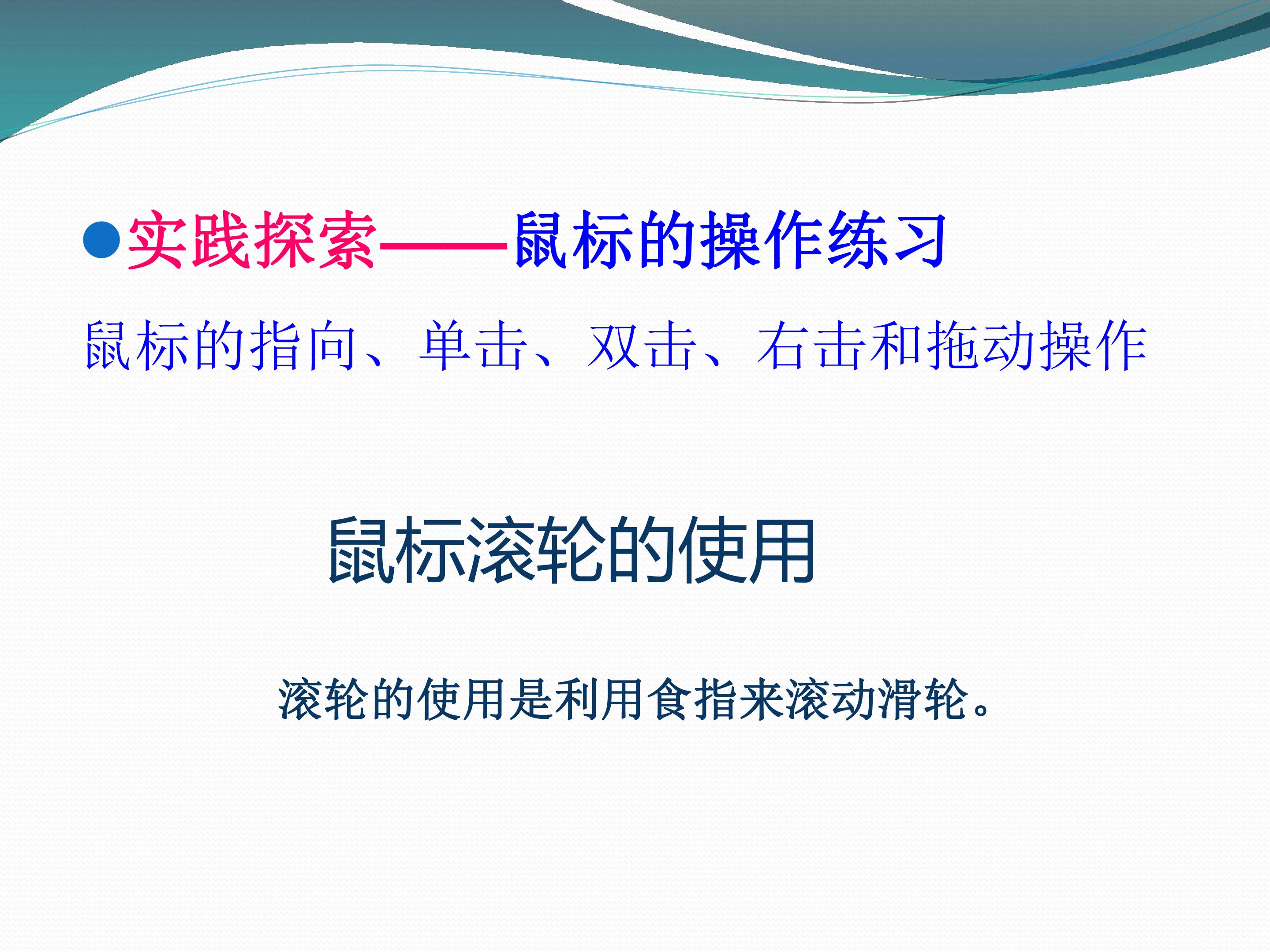 • 实践探索——鼠标的操作练习

鼠标的指向、单击、双击、右击和拖动操作

鼠标滚轮的使用

滚轮的使用是利用食指来滚动滑轮。